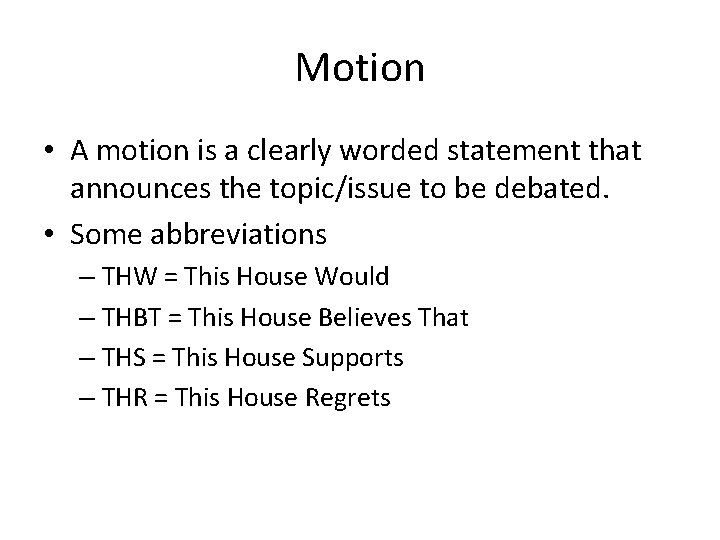 Motion

• A motion is a clearly worded statement that announces the topic/issue to be debated.
• Some abbreviations
– THW = This House Would
– THBT = This House Believes That
– THS = This House Supports
– THR = This House Regrets